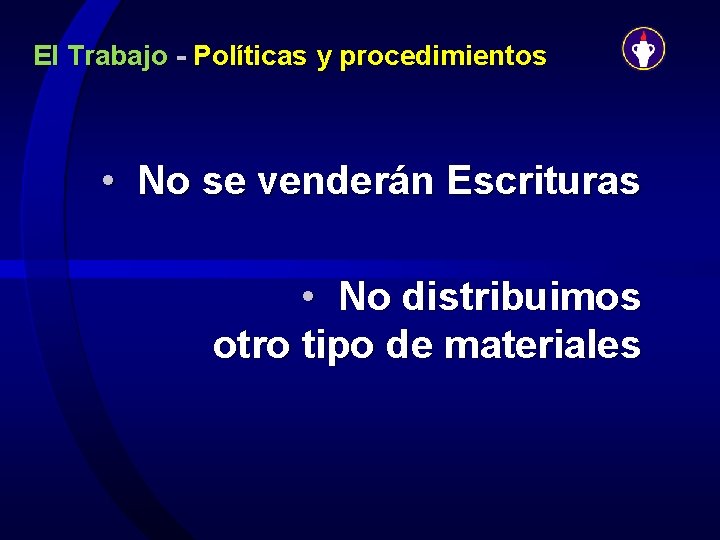 El Trabajo - Políticas y procedimientos

• No se venderán Escrituras

• No distribuimos otro tipo de materiales